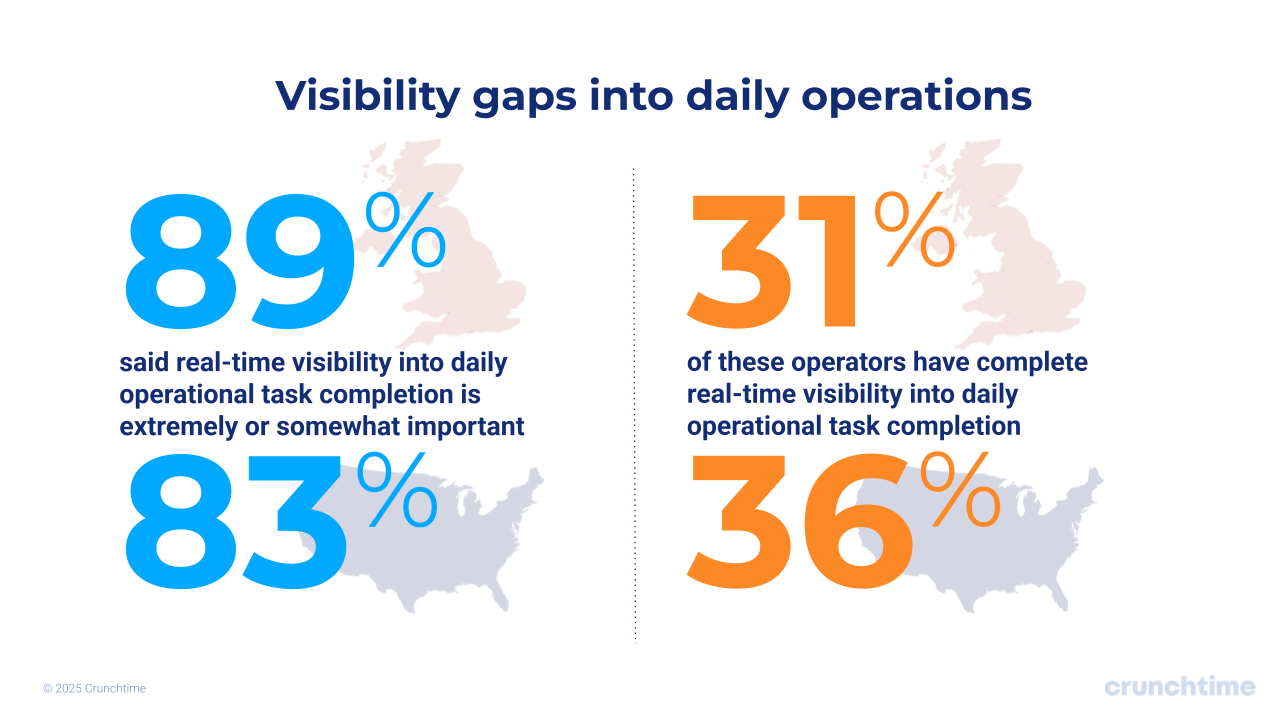 Visibility gaps into daily operations

89%

said real-time visibility into daily operational task completion is extremely or somewhat important

83%

31%

of these operators have complete real-time visibility into daily operational task completion

36%

© 2025 Crunchtime

crunchtime